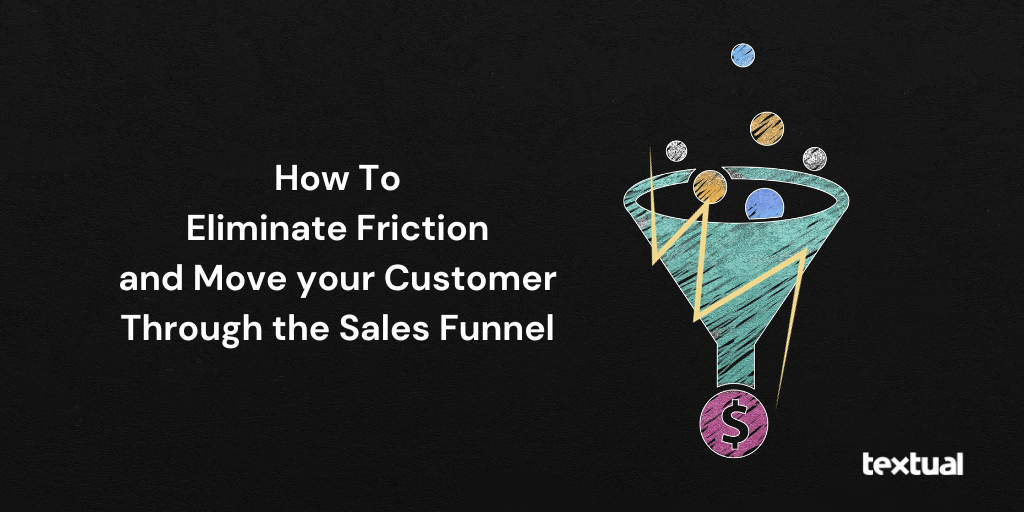 How To
Eliminate Friction
and Move your Customer
Through the Sales Funnel

$

textual